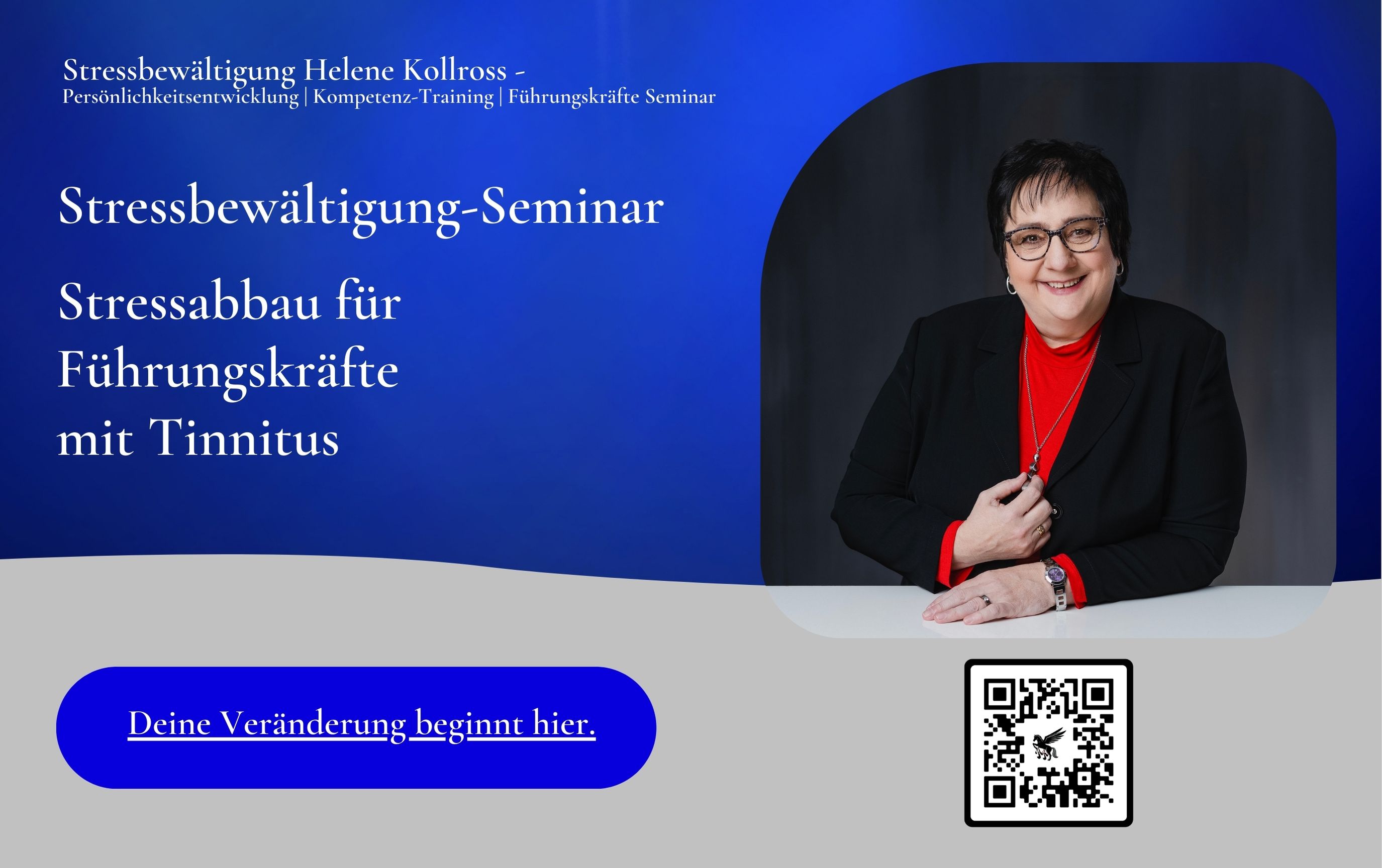 Stressbewältigung Helene Kollross -
Persönlichkeitsentwicklung | Kompetenz-Training | Führungskräfte Seminar

Stressbewältigung-Seminar

Stressabbau für Führungskräfte mit Tinnitus

Deine Veränderung beginnt hier.